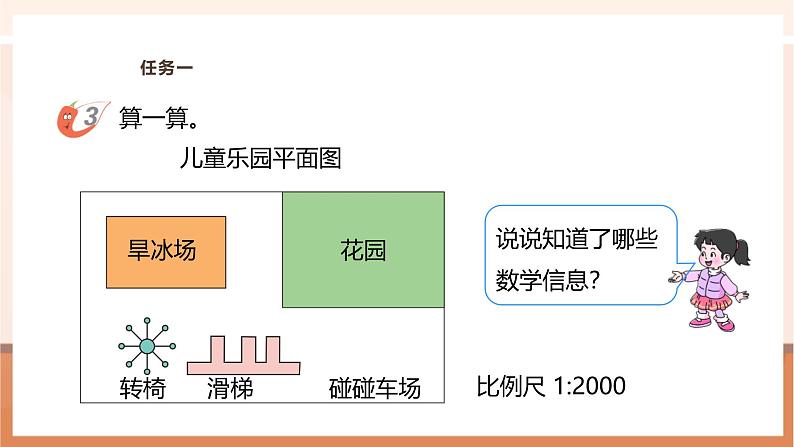 任务一

3 算一算。

儿童乐园平面图

旱冰场

花园

转椅

滑梯

碰碰车场

说说知道了哪些数学信息？

比例尺 1:2000